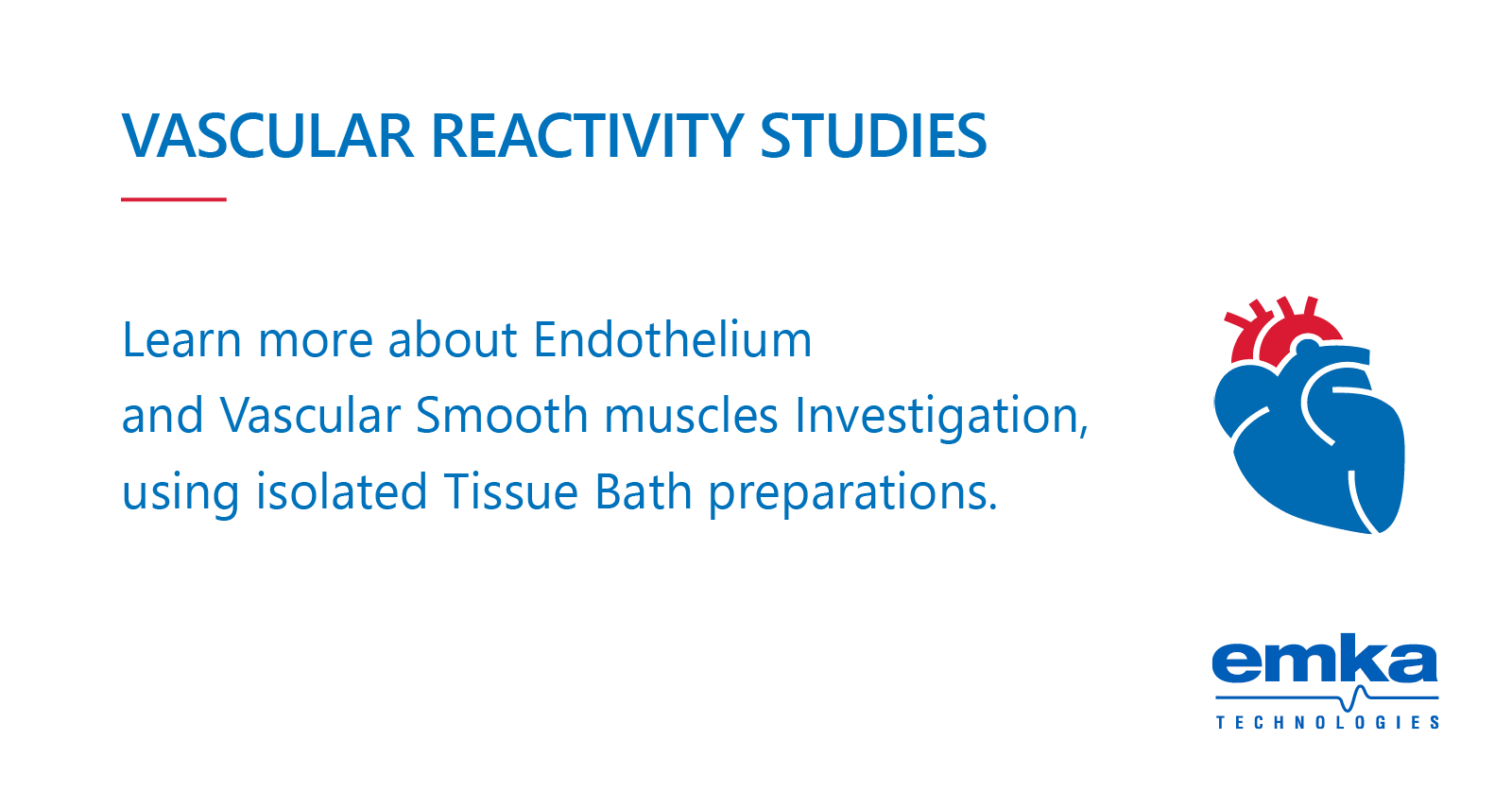 VASCULAR REACTIVITY STUDIES

Learn more about Endothelium and Vascular Smooth muscles Investigation, using isolated Tissue Bath preparations.

emka
TECHNOLOGIES